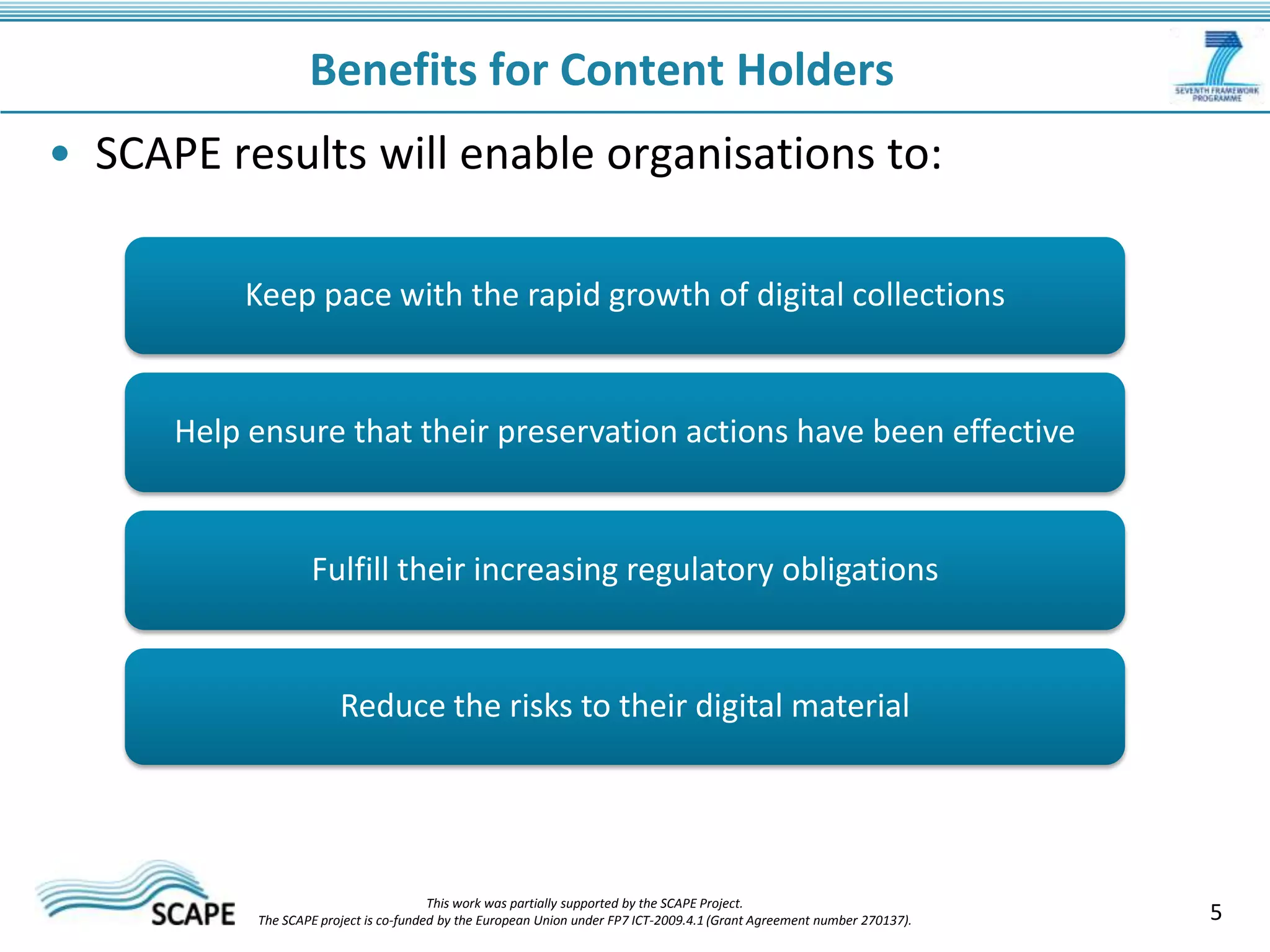 Benefits for Content Holders

SEVENTH FRAMEWORK PROGRAMME

• SCAPE results will enable organisations to:

Keep pace with the rapid growth of digital collections

Help ensure that their preservation actions have been effective

Fulfill their increasing regulatory obligations

Reduce the risks to their digital material

SCAPE

This work was partially supported by the SCAPE Project.
The SCAPE project is co-funded by the European Union under FP7 ICT-2009.4.1 (Grant Agreement number 270137).

5